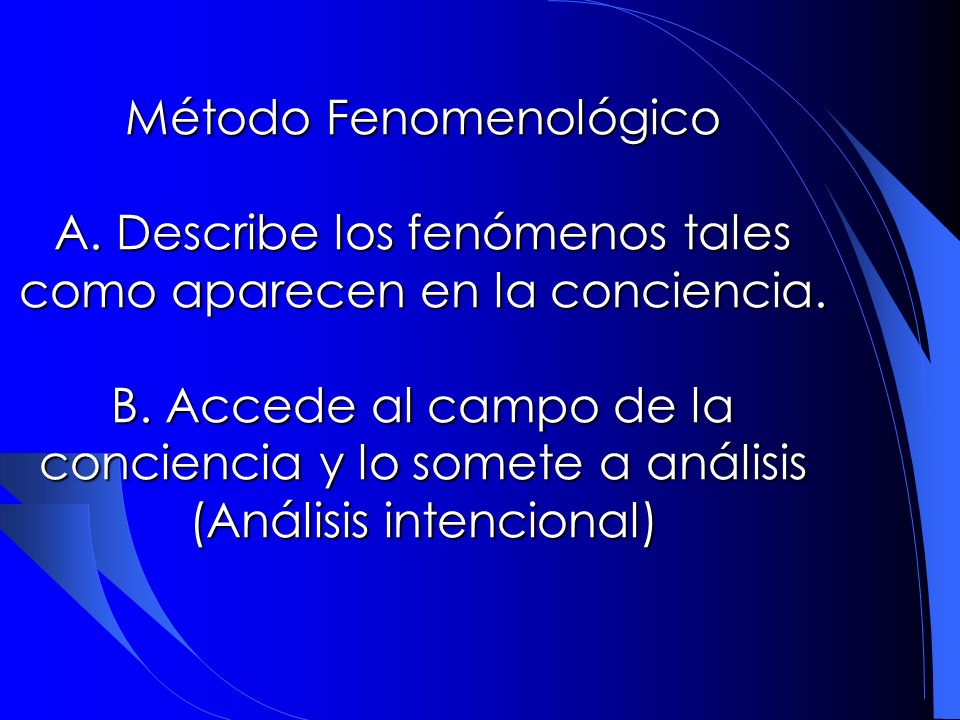 Método Fenomenológico

A. Describe los fenómenos tales como aparecen en la conciencia.

B. Accede al campo de la conciencia y lo somete a análisis (Análisis intencional)